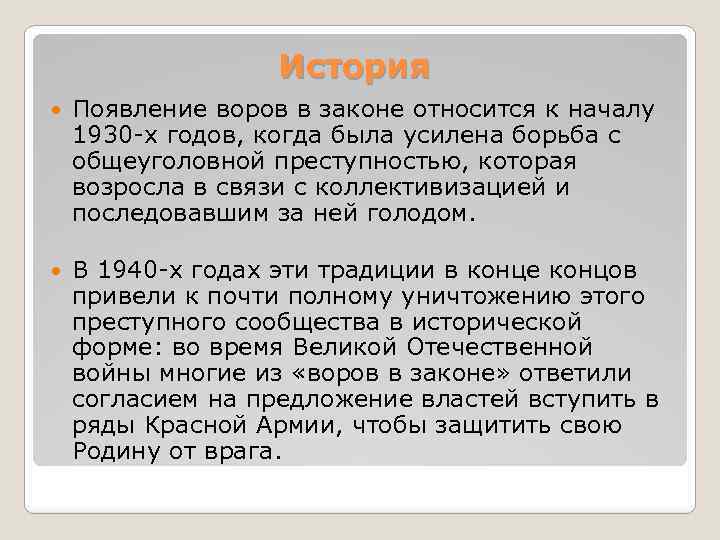 История

Появление воров в законе относится к началу 1930-х годов, когда была усилена борьба с общеуголовной преступностью, которая возросла в связи с коллективизацией и последовавшим за ней голодом.

В 1940-х годах эти традиции в конце концов привели к почти полному уничтожению этого преступного сообщества в исторической форме: во время Великой Отечественной войны многие из «воров в законе» ответили согласием на предложение властей вступить в ряды Красной Армии, чтобы защитить свою Родину от врага.